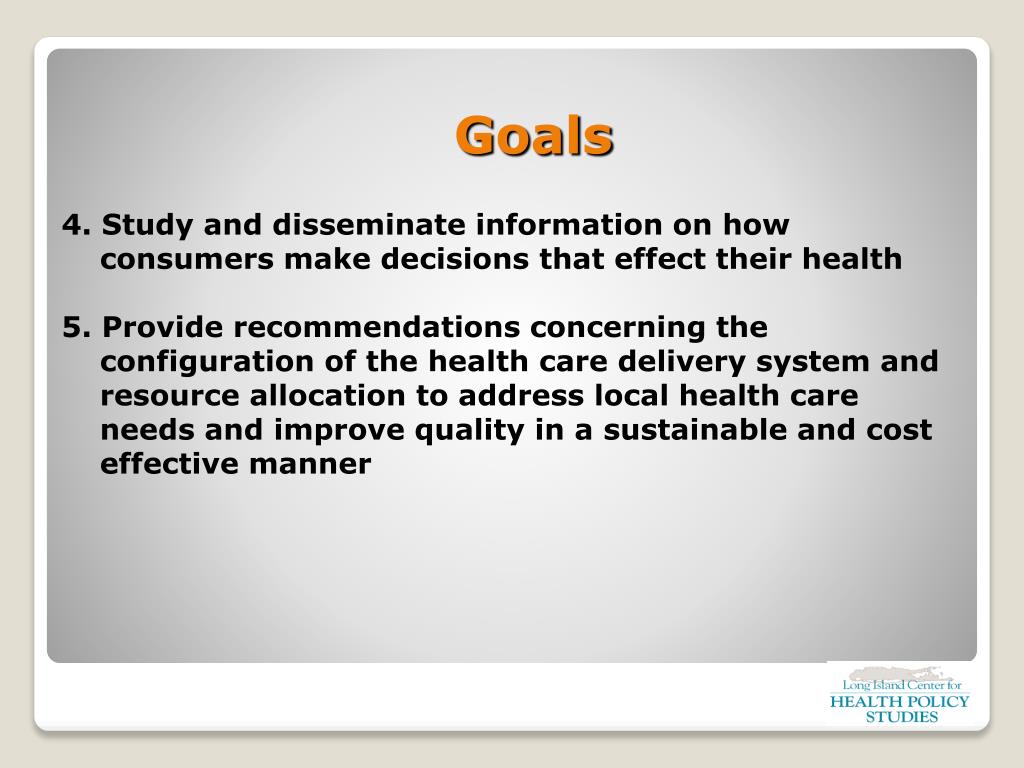 Goals

4. Study and disseminate information on how consumers make decisions that effect their health

5. Provide recommendations concerning the configuration of the health care delivery system and resource allocation to address local health care needs and improve quality in a sustainable and cost effective manner

Long Island Center for
HEALTH POLICY
STUDIES